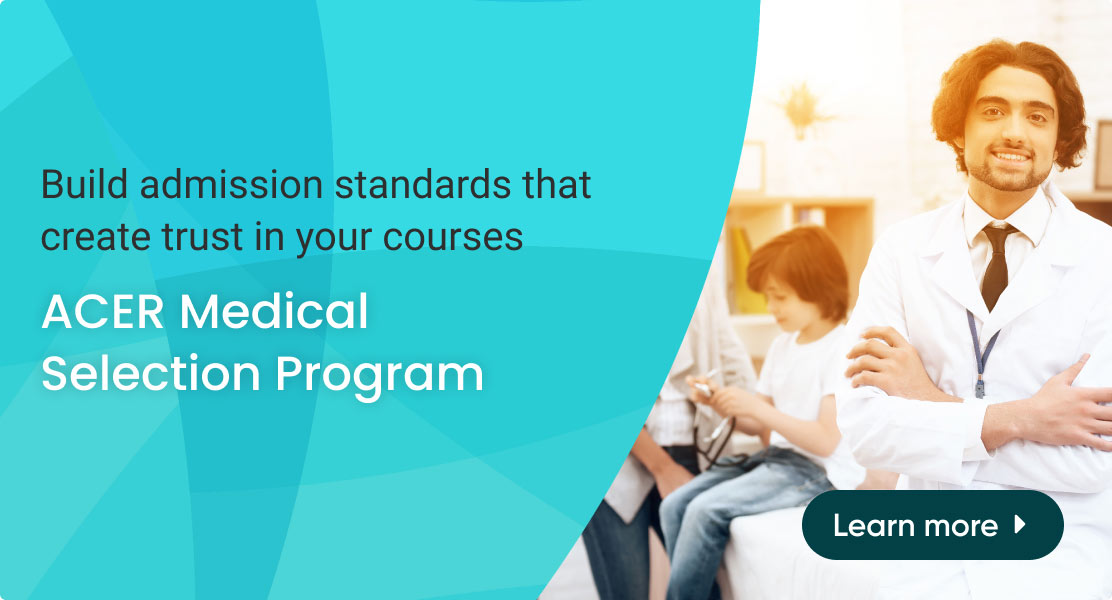 Build admission standards that create trust in your courses

ACER Medical Selection Program

Learn more